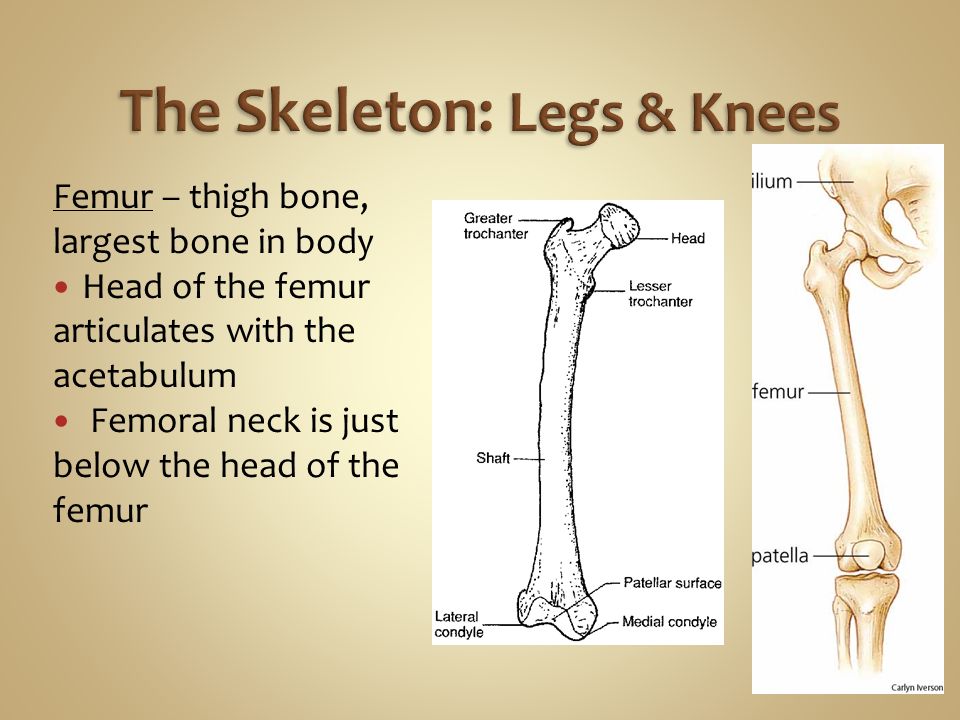 The Skeleton: Legs & Knees

Femur – thigh bone, largest bone in body

• Head of the femur articulates with the acetabulum

• Femoral neck is just below the head of the femur

Greater trochanter
Head
Lesser trochanter
Shaft
Patellar surface
Lateral condyle
Medial condyle

ilium
femur
patella
Carlyn Iverson